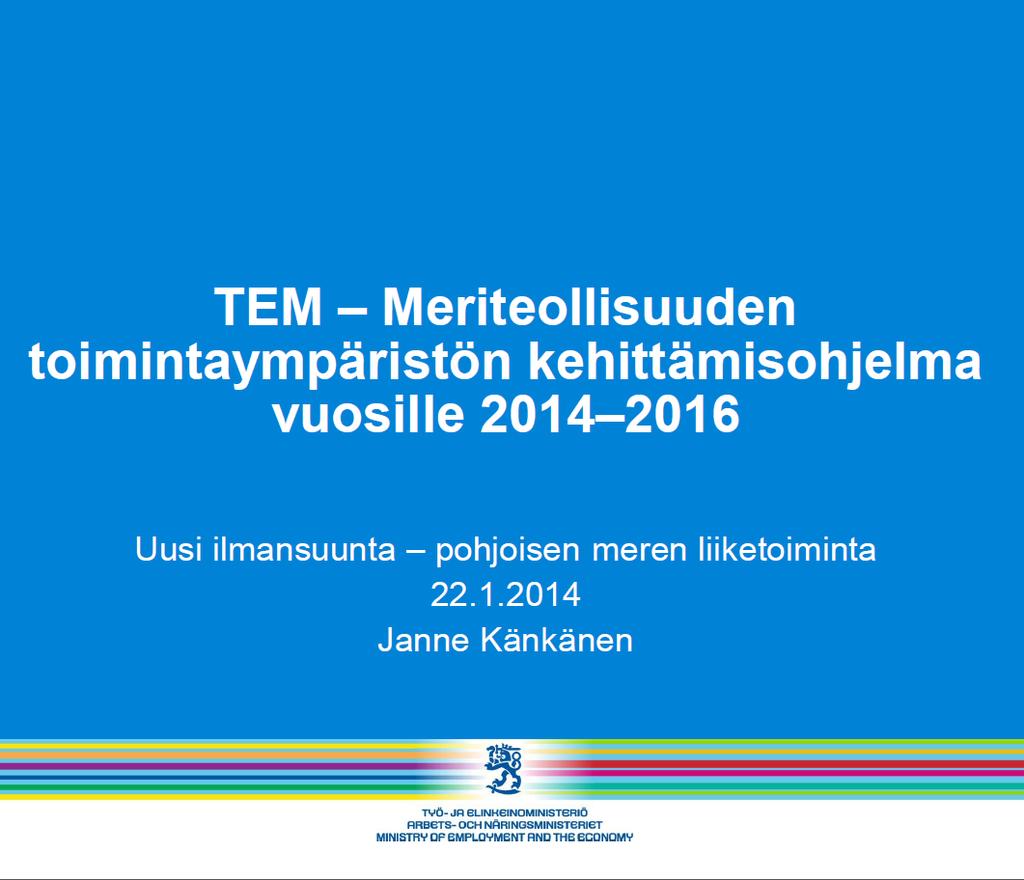 TEM – Meriteollisuuden toimintaympäristön kehittämisohjelma vuosille 2014–2016

Uusi ilmansuunta – pohjoisen meren liiketoiminta
22.1.2014
Janne Känkänen

TYÖ- JA ELINKEINOMINISTERIÖ
ARBETS- OCH NÄRINGSMINISTERIET
MINISTRY OF EMPLOYMENT AND THE ECONOMY